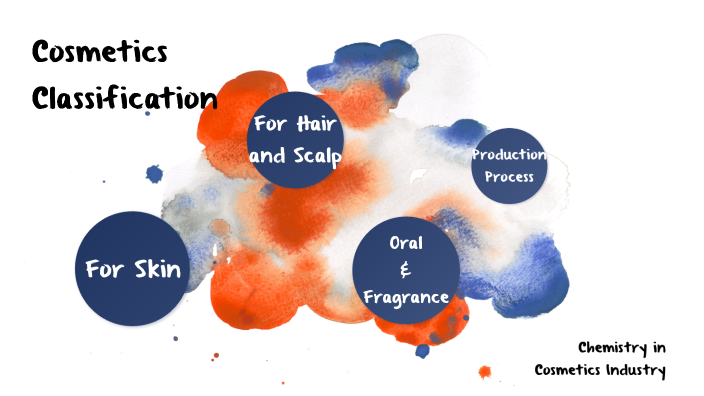 Cosmetics Classification

For Hair and Scalp

Production Process

For Skin

Oral & Fragrance

Chemistry in Cosmetics Industry